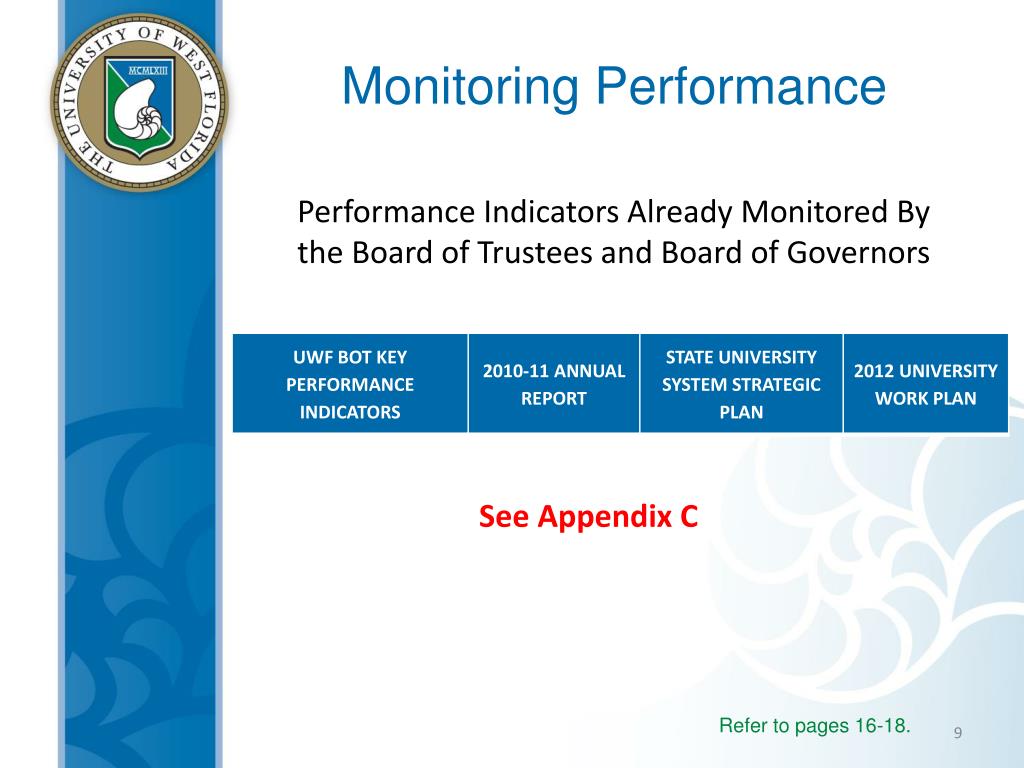 THE UNIVERSITY OF WEST FLORIDA
MCMLXIII

Monitoring Performance

Performance Indicators Already Monitored By the Board of Trustees and Board of Governors

| UWF BOT KEY PERFORMANCE INDICATORS | 2010-11 ANNUAL REPORT | STATE UNIVERSITY SYSTEM STRATEGIC PLAN | 2012 UNIVERSITY WORK PLAN |
|---|---|---|---|

See Appendix C

Refer to pages 16-18.

9